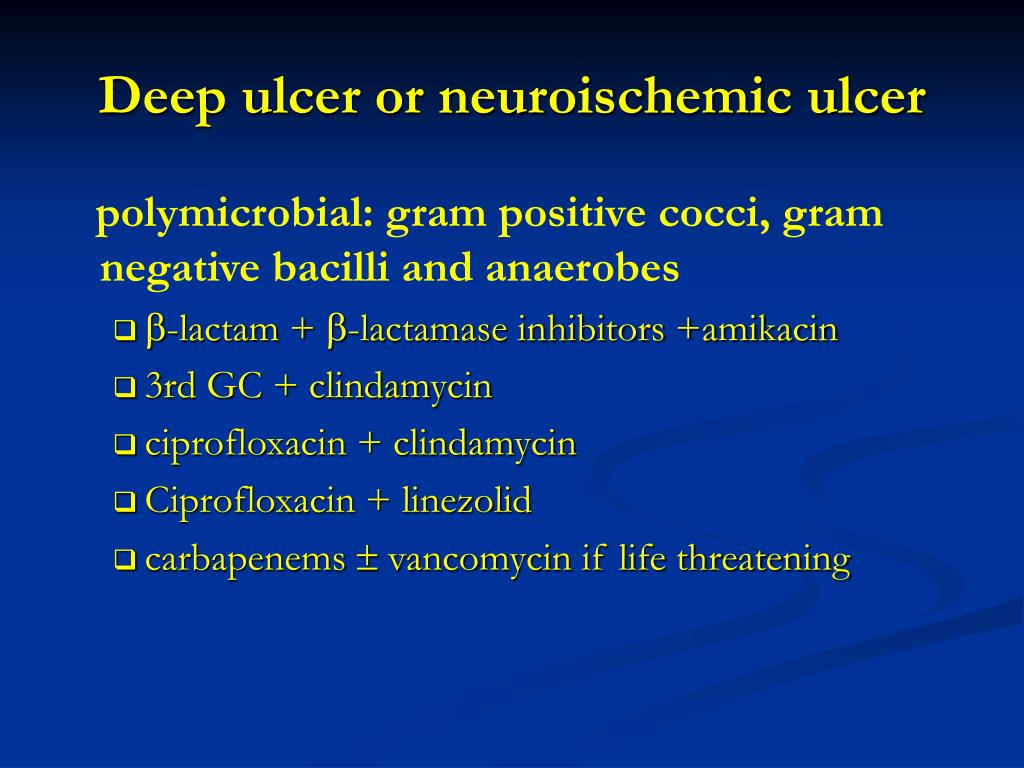 Deep ulcer or neuroischemic ulcer

polymicrobial: gram positive cocci, gram negative bacilli and anaerobes

❑ β-lactam + β-lactamase inhibitors +amikacin
❑ 3rd GC + clindamycin
❑ ciprofloxacin + clindamycin
❑ Ciprofloxacin + linezolid
❑ carbapenems ± vancomycin if life threatening